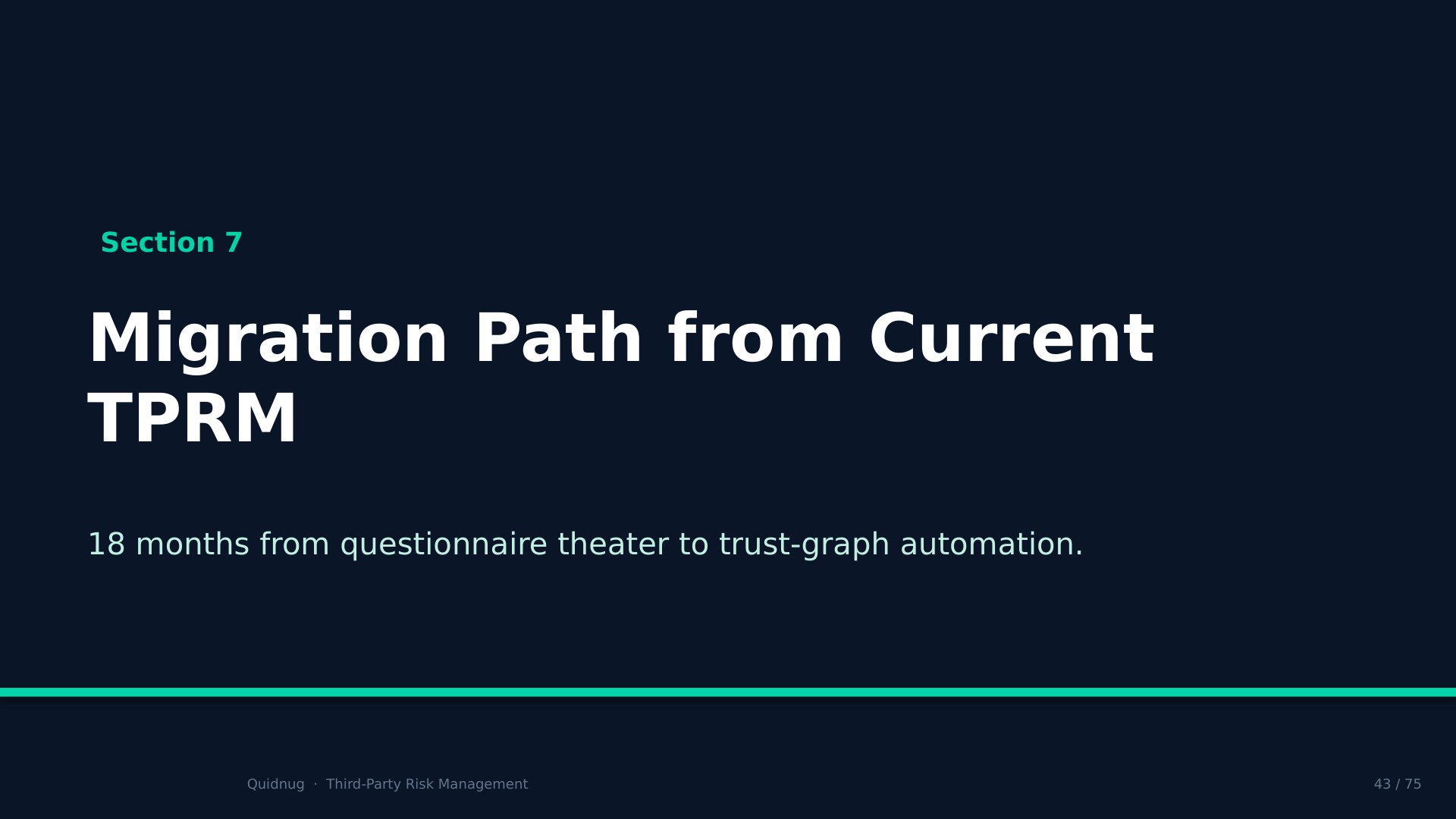 Section 7

Migration Path from Current TPRM

18 months from questionnaire theater to trust-graph automation.

Quidnug · Third-Party Risk Management

43 / 75